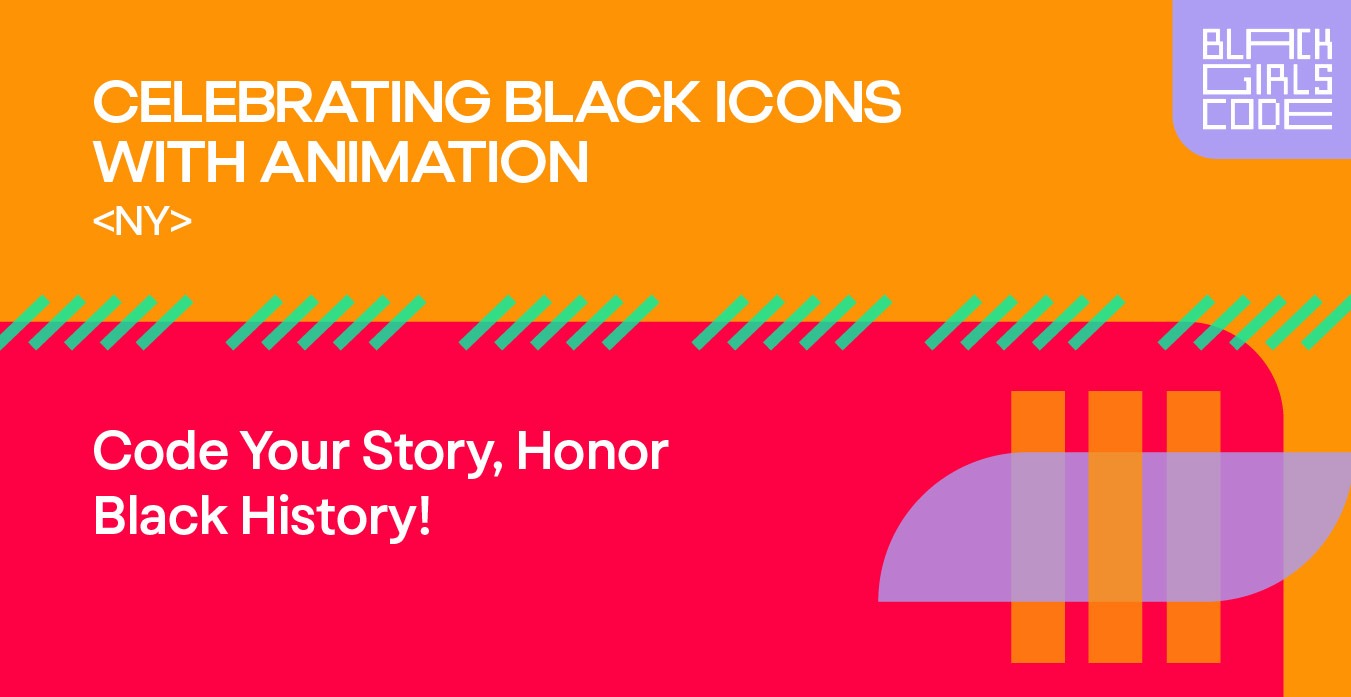 CELEBRATING BLACK ICONS WITH ANIMATION
<NY>

BLACK GIRLS CODE

Code Your Story, Honor Black History!